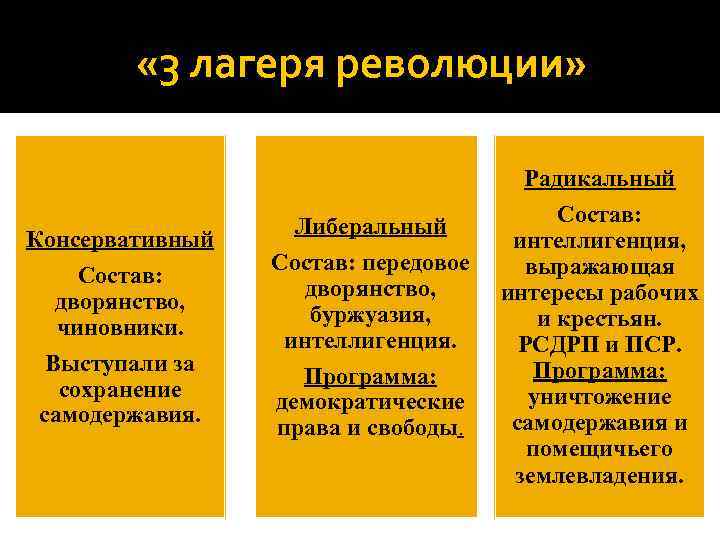 «3 лагеря революции»

Консервативный
Состав: дворянство, чиновники.
Выступали за сохранение самодержавия.

Либеральный
Состав: передовое дворянство, буржуазия, интеллигенция.
Программа: демократические права и свободы.

Радикальный
Состав: интеллигенция, выражающая интересы рабочих и крестьян. РСДРП и ПСР.
Программа: уничтожение самодержавия и помещичьего землевладения.